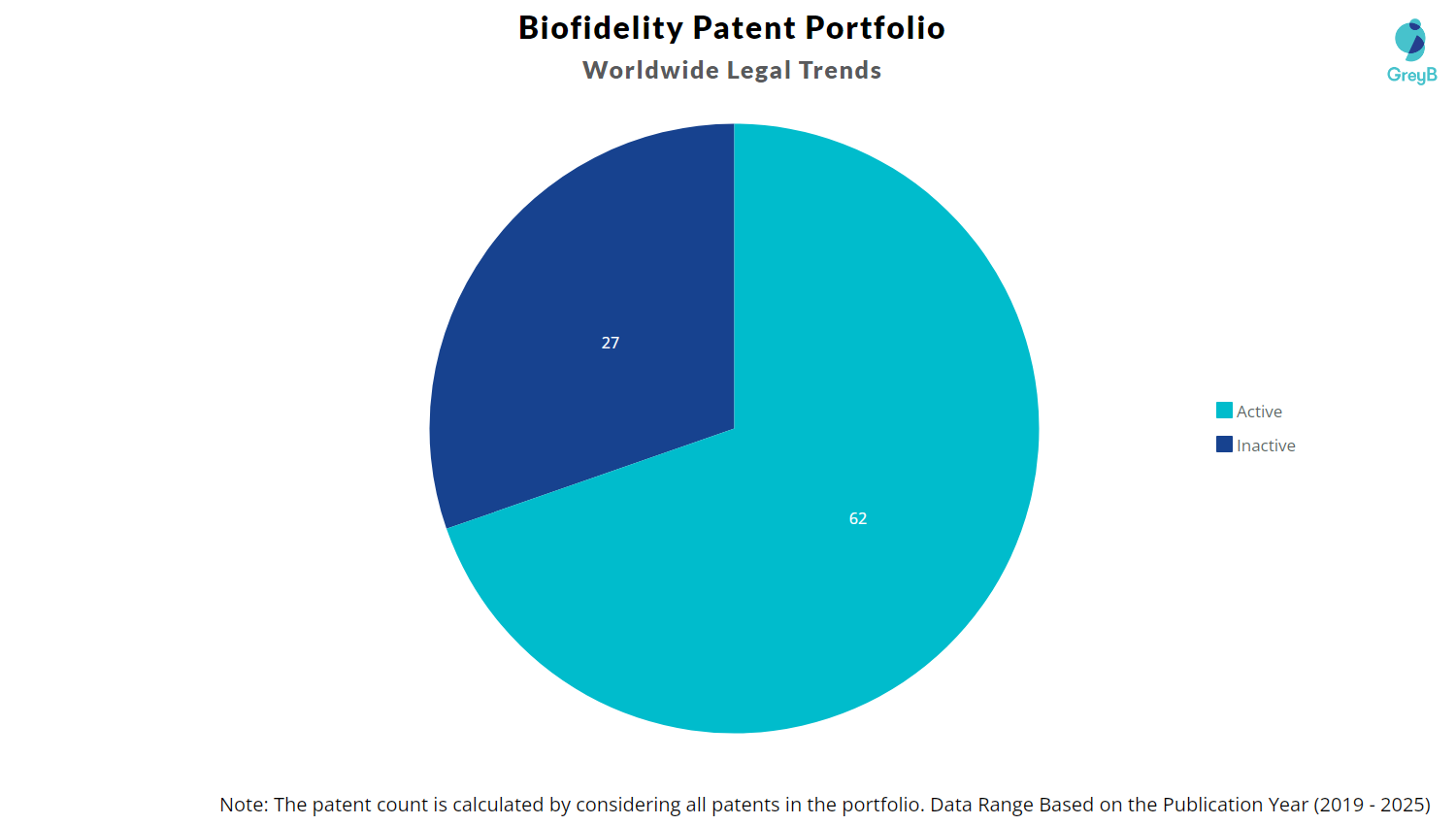 Biofidelity Patent Portfolio
Worldwide Legal Trends

GreyB

27

62

Active
Inactive

Note: The patent count is calculated by considering all patents in the portfolio. Data Range Based on the Publication Year (2019 - 2025)